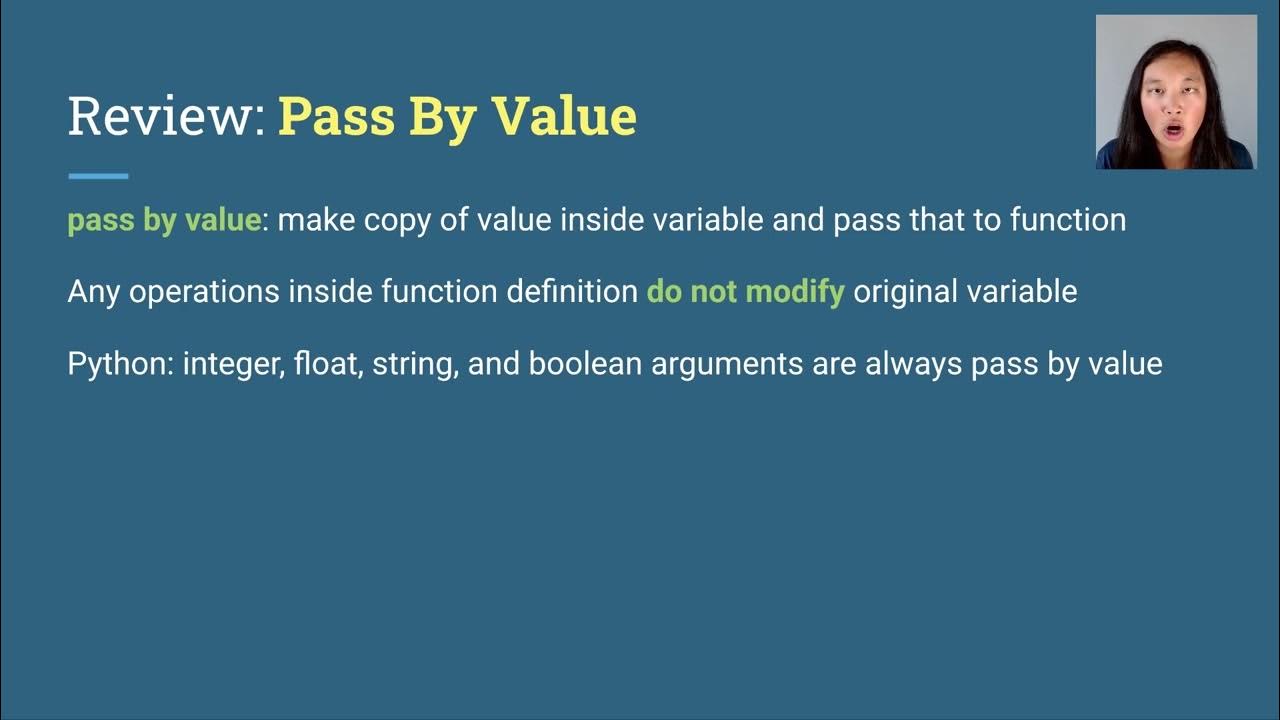 Review: Pass By Value

pass by value: make copy of value inside variable and pass that to function

Any operations inside function definition do not modify original variable

Python: integer, float, string, and boolean arguments are always pass by value